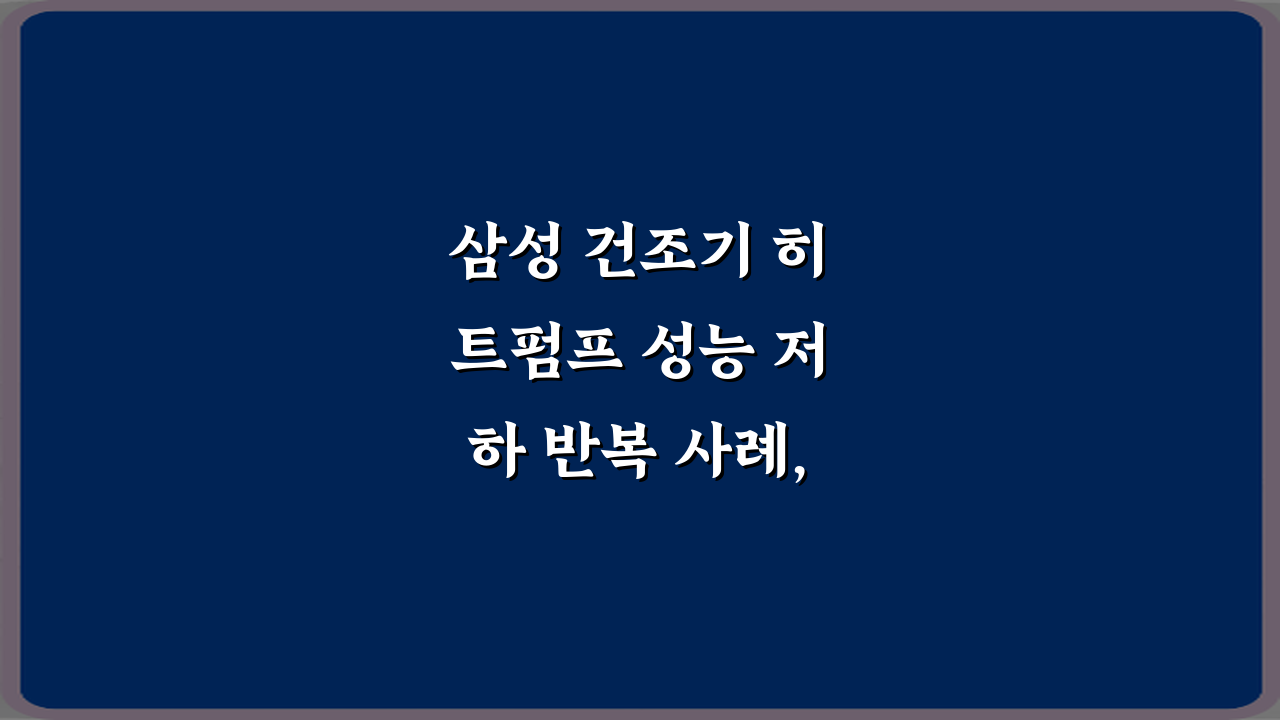 삼성 건조기 히트펌프 성능 저하 반복 사례,